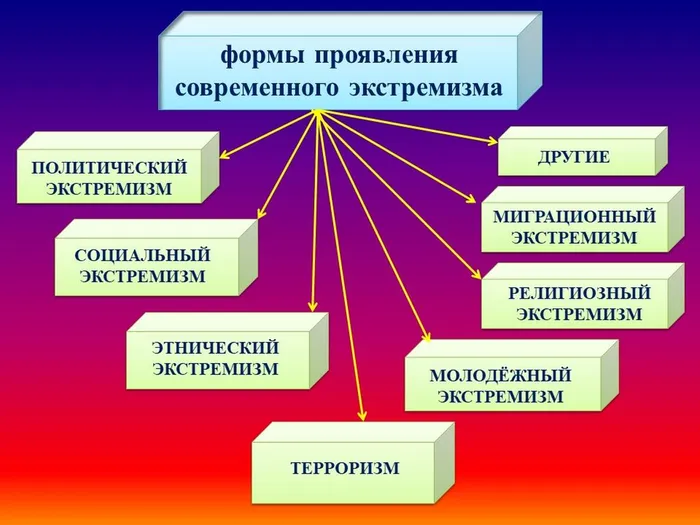 формы проявления современного экстремизма

ПОЛИТИЧЕСКИЙ ЭКСТРЕМИЗМ

СОЦИАЛЬНЫЙ ЭКСТРЕМИЗМ

ЭТНИЧЕСКИЙ ЭКСТРЕМИЗМ

ТЕРРОРИЗМ

МОЛОДЁЖНЫЙ ЭКСТРЕМИЗМ

РЕЛИГИОЗНЫЙ ЭКСТРЕМИЗМ

МИГРАЦИОННЫЙ ЭКСТРЕМИЗМ

ДРУГИЕ